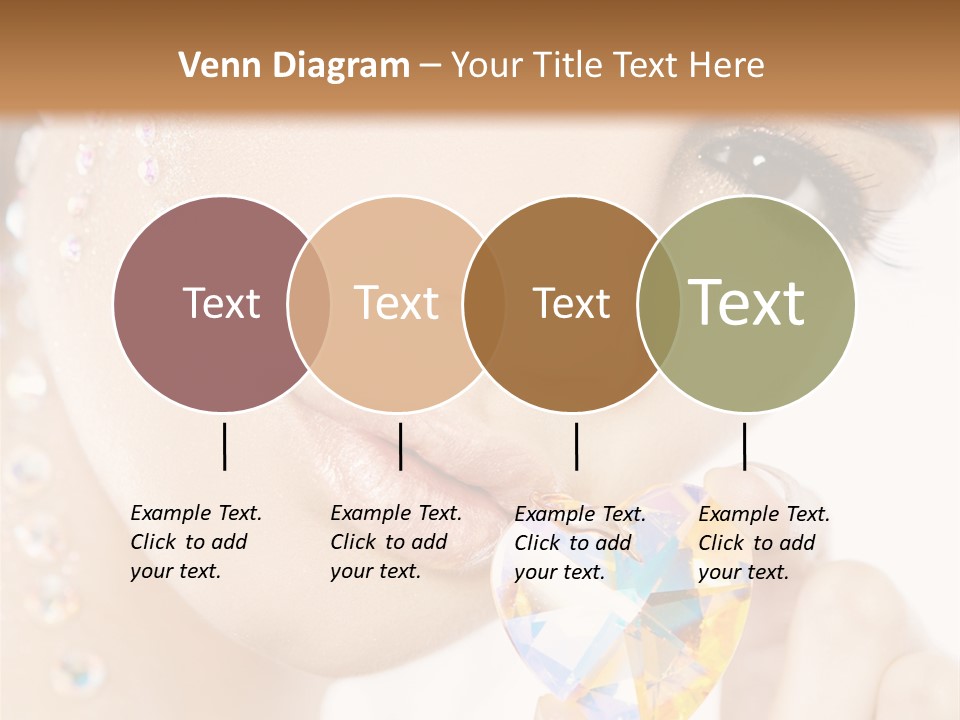 Venn Diagram – Your Title Text Here

Text

Text

Text

Text

Example Text. Click to add your text.

Example Text. Click to add your text.

Example Text. Click to add your text.

Example Text. Click to add your text.